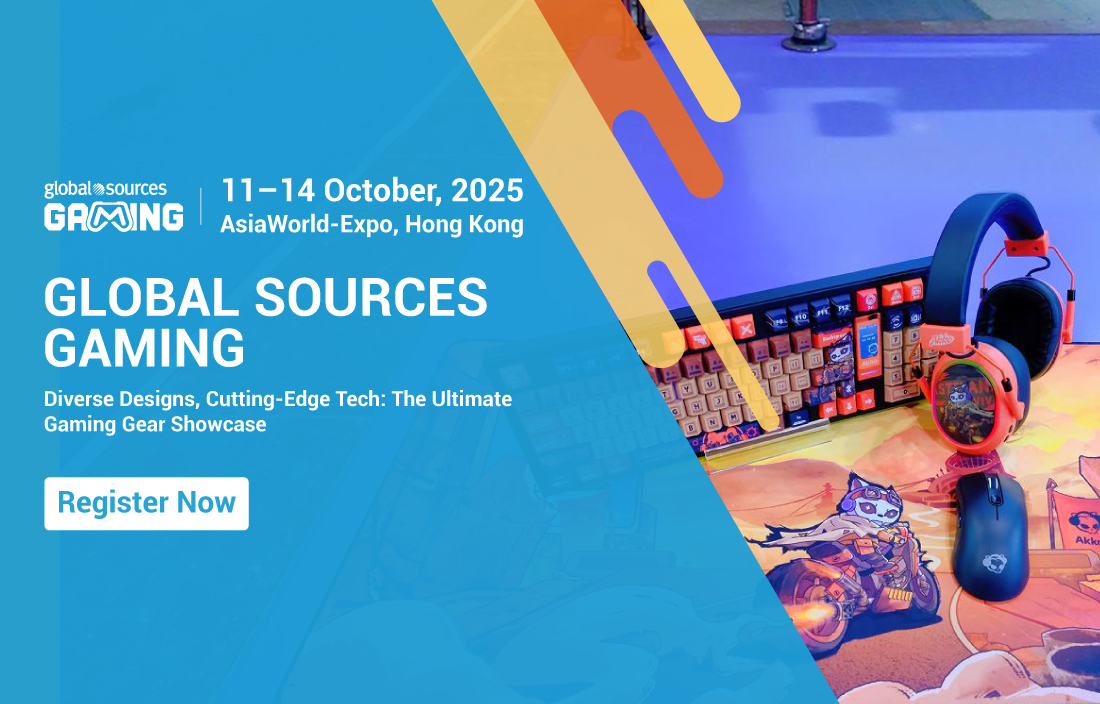 global sources
GAMING

11–14 October, 2025
AsiaWorld-Expo, Hong Kong

GLOBAL SOURCES GAMING

Diverse Designs, Cutting-Edge Tech: The Ultimate Gaming Gear Showcase

Register Now

Akko